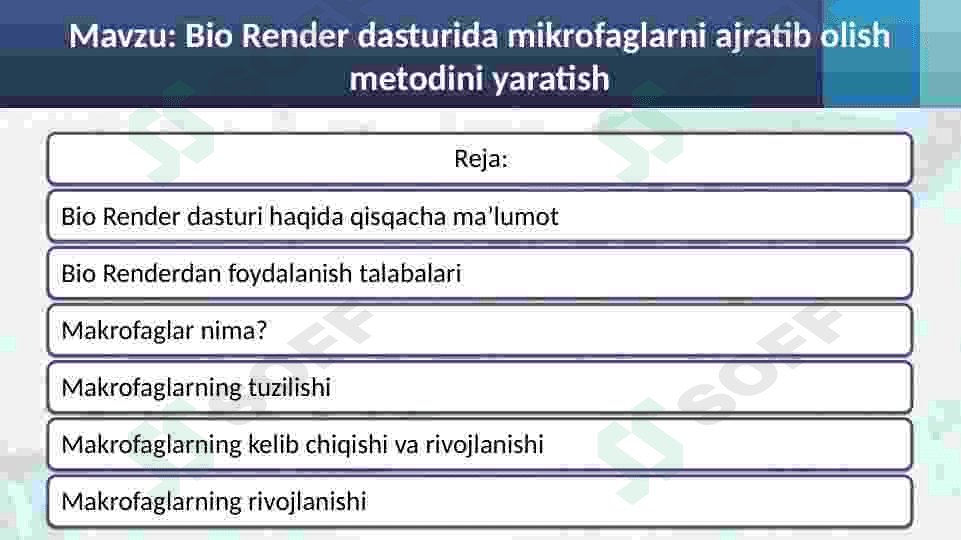 Mavzu: Bio Render dasturida mikrofaglarni ajratib olish metodini yaratish

Reja:

Bio Render dasturi haqida qisqacha ma'lumot

Bio Renderdan foydalanish talabalari

Makrofaglar nima?

Makrofaglarning tuzilishi

Makrofaglarning kelib chiqishi va rivojlanishi

Makrofaglarning rivojlanishi

SOFF

SOFF